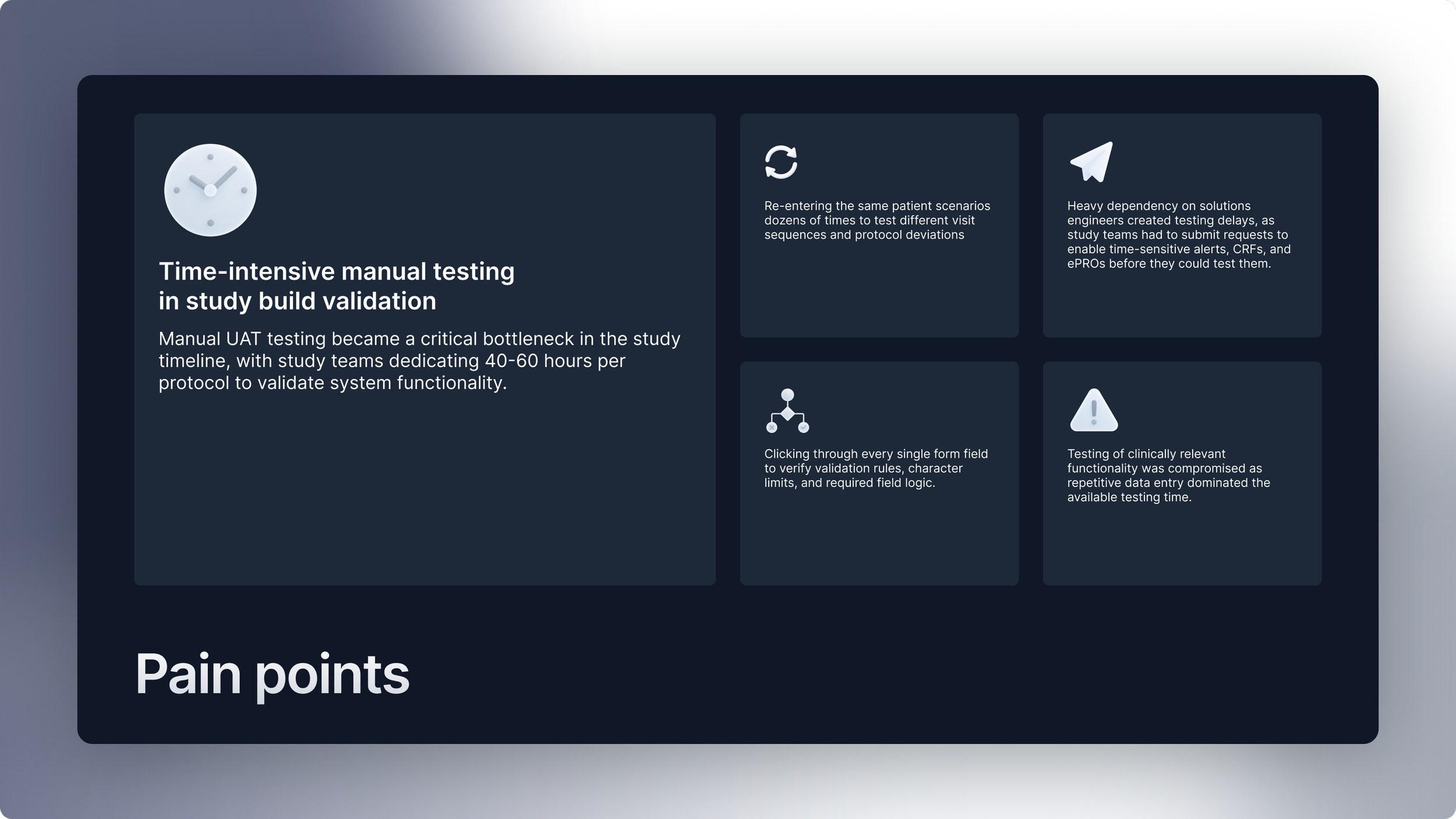 Time-intensive manual testing in study build validation

Manual UAT testing became a critical bottleneck in the study timeline, with study teams dedicating 40-60 hours per protocol to validate system functionality.

Re-entering the same patient scenarios dozens of times to test different visit sequences and protocol deviations

Heavy dependency on solutions engineers created testing delays, as study teams had to submit requests to enable time-sensitive alerts, CRFs, and ePROs before they could test them.

Clicking through every single form field to verify validation rules, character limits, and required field logic.

Testing of clinically relevant functionality was compromised as repetitive data entry dominated the available testing time.

Pain points